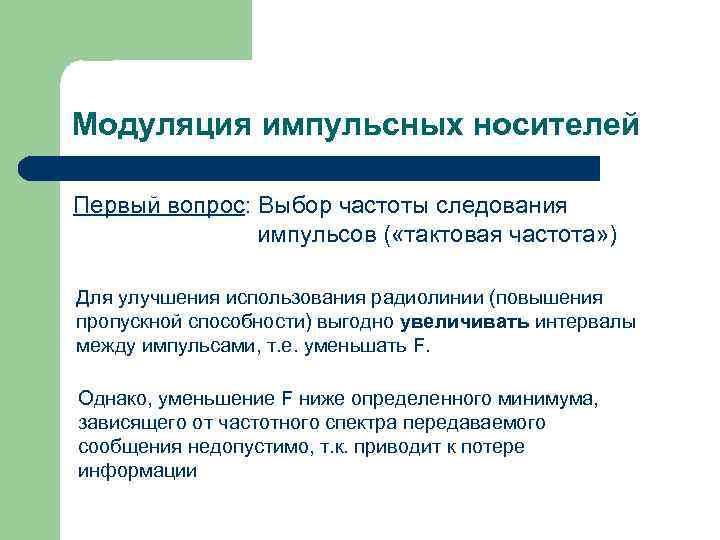 Модуляция импульсных носителей

Первый вопрос: Выбор частоты следования импульсов («тактовая частота»)

Для улучшения использования радиолинии (повышения пропускной способности) выгодно увеличивать интервалы между импульсами, т.е. уменьшать F.

Однако, уменьшение F ниже определенного минимума, зависящего от частотного спектра передаваемого сообщения недопустимо, т.к. приводит к потере информации